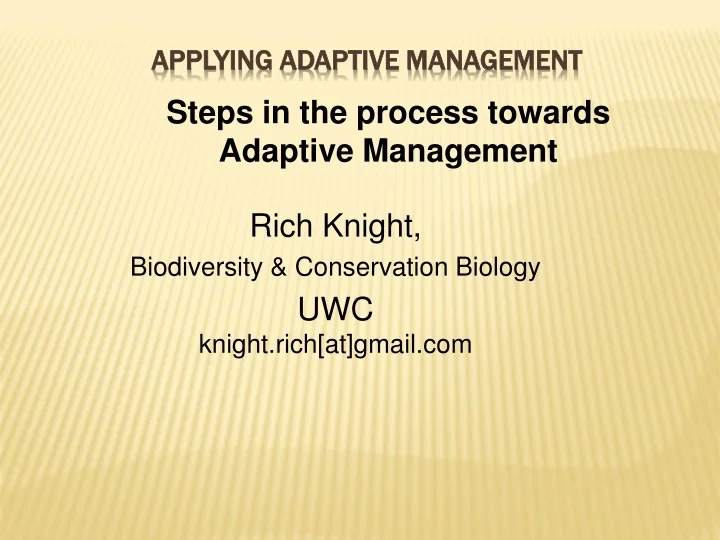 APPLYING ADAPTIVE MANAGEMENT

Steps in the process towards Adaptive Management

Rich Knight,

Biodiversity & Conservation Biology

UWC

knight.rich[at]gmail.com